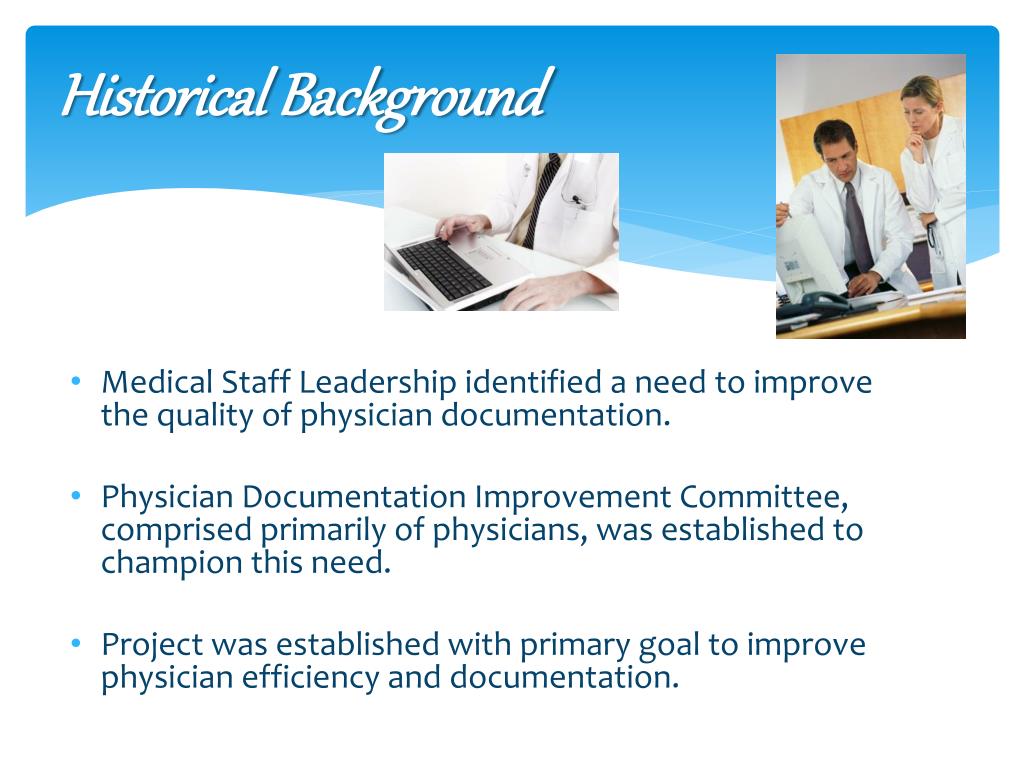 Historical Background

• Medical Staff Leadership identified a need to improve the quality of physician documentation.

• Physician Documentation Improvement Committee, comprised primarily of physicians, was established to champion this need.

• Project was established with primary goal to improve physician efficiency and documentation.